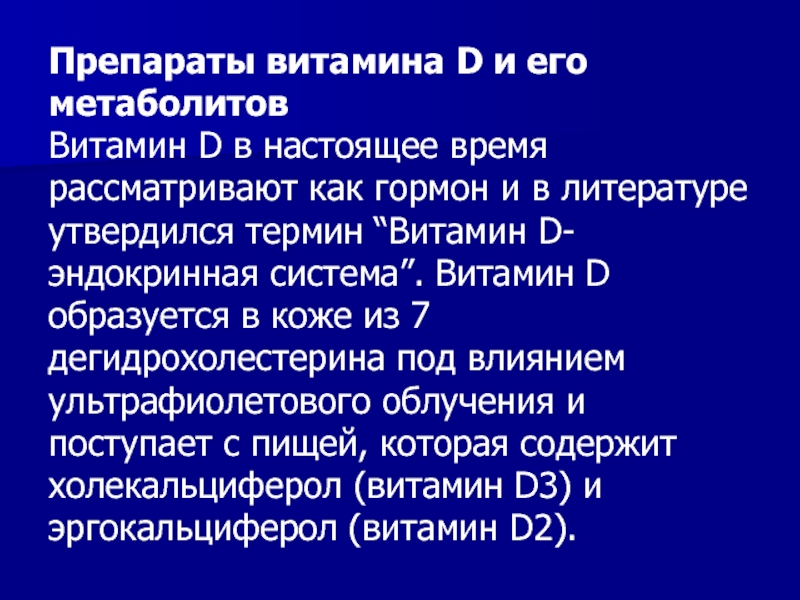 **Препараты витамина D и его метаболитов**
Витамин D в настоящее время рассматривают как гормон и в литературе утвердился термин “Витамин D-эндокринная система”. Витамин D образуется в коже из 7 дегидрохолестерина под влиянием ультрафиолетового облучения и поступает с пищей, которая содержит холекальциферол (витамин D3) и эргокальциферол (витамин D2).